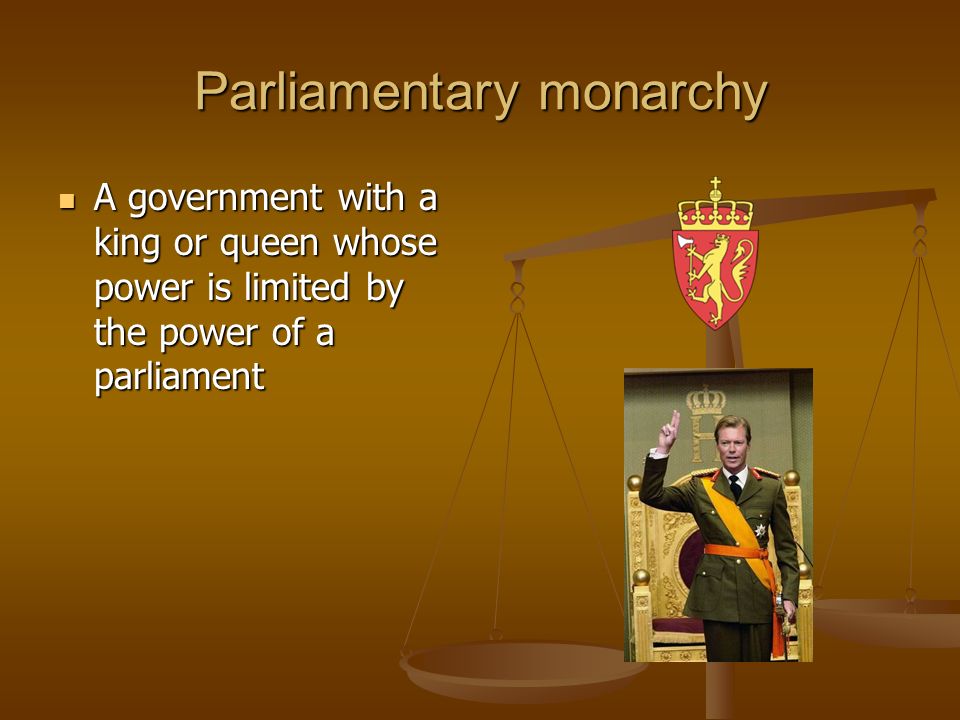 Parliamentary monarchy

A government with a king or queen whose power is limited by the power of a parliament